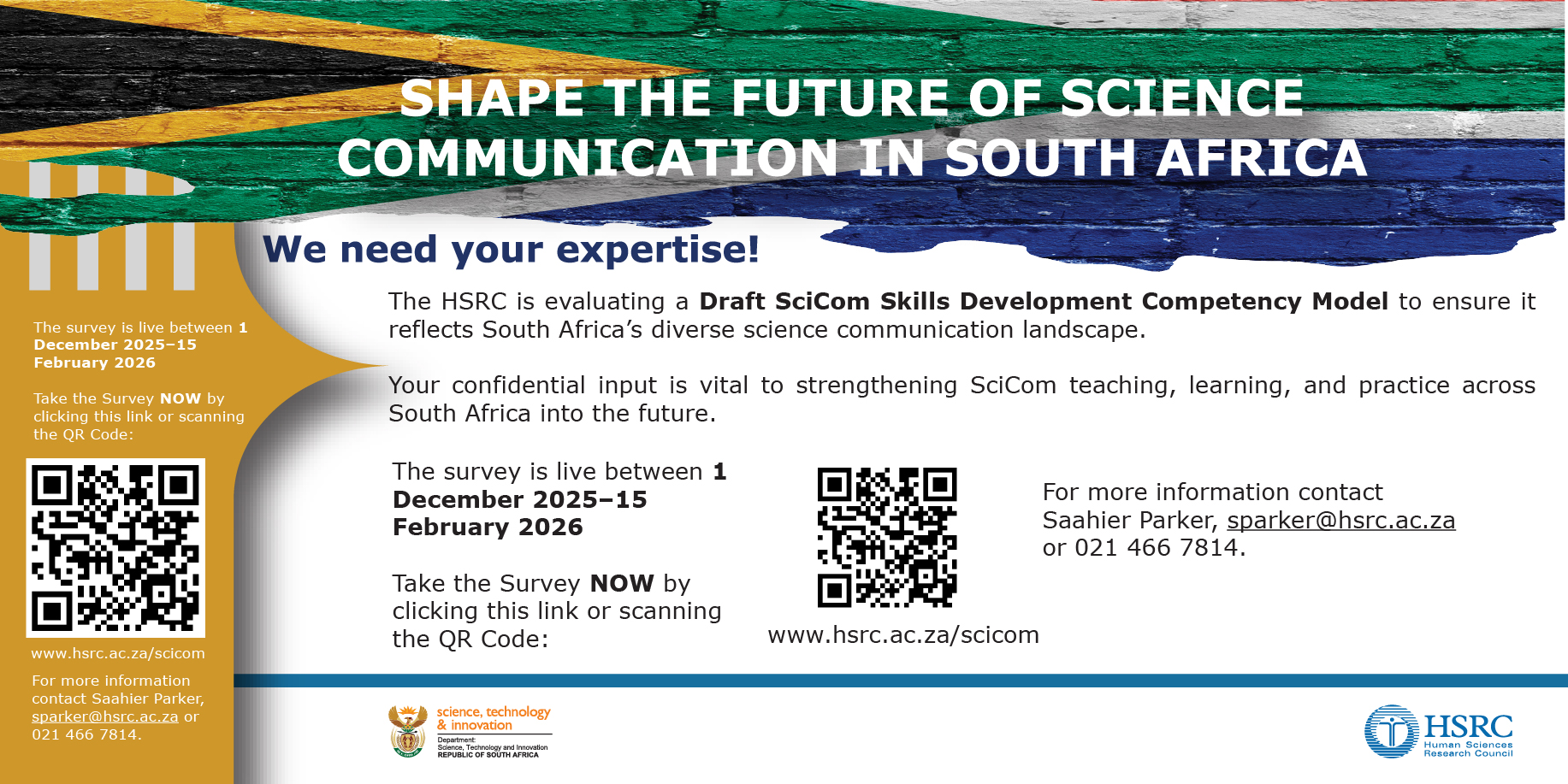 SHAPE THE FUTURE OF SCIENCE COMMUNICATION IN SOUTH AFRICA

We need your expertise!

The survey is live between 1 December 2025–15 February 2026

Take the Survey NOW by clicking this link or scanning the QR Code:

www.hsrc.ac.za/scicom

For more information contact Saahier Parker, sparker@hsrc.ac.za or 021 466 7814.

The HSRC is evaluating a Draft SciCom Skills Development Competency Model to ensure it reflects South Africa's diverse science communication landscape.

Your confidential input is vital to strengthening SciCom teaching, learning, and practice across South Africa into the future.

The survey is live between 1 December 2025–15 February 2026

Take the Survey NOW by clicking this link or scanning the QR Code:

www.hsrc.ac.za/scicom

For more information contact Saahier Parker, sparker@hsrc.ac.za or 021 466 7814.

science, technology & innovation
Department: Science, Technology and Innovation REPUBLIC OF SOUTH AFRICA

HSRC Human Sciences Research Council